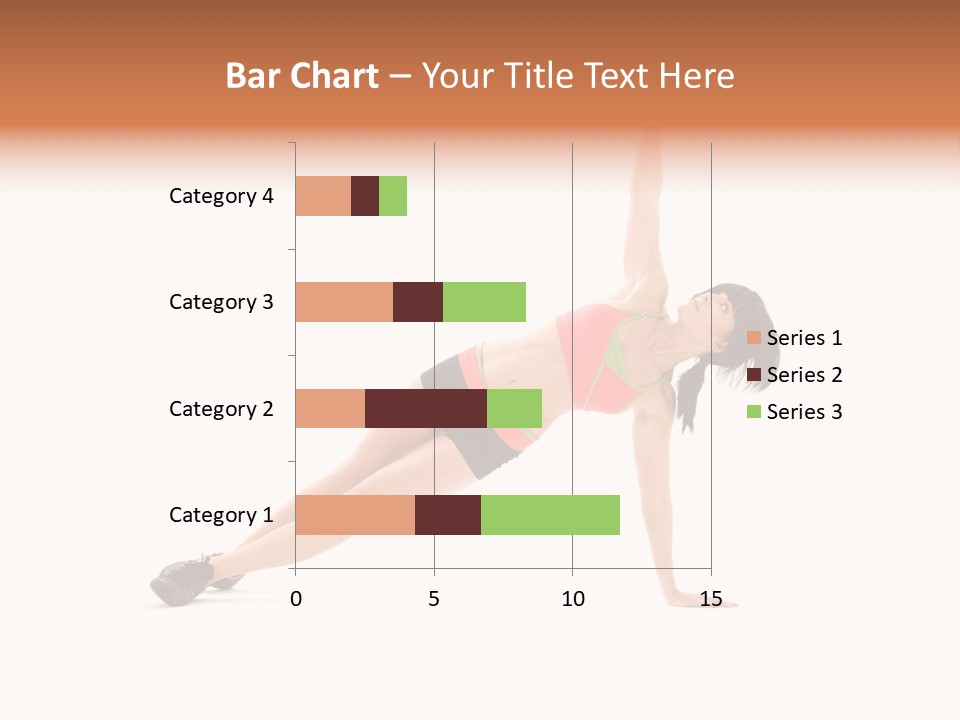 Bar Chart – Your Title Text Here

Category 4
Category 3
Category 2
Category 1

0
5
10
15

Series 1
Series 2
Series 3